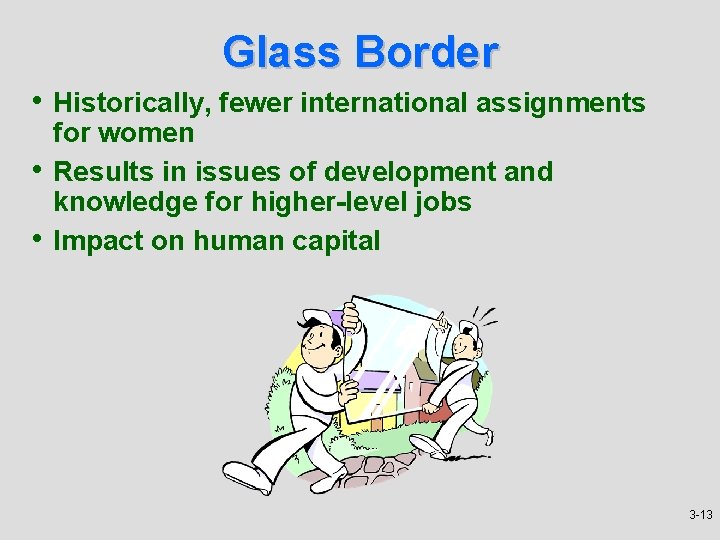 Glass Border

• Historically, fewer international assignments for women
• Results in issues of development and knowledge for higher-level jobs
• Impact on human capital

3-13